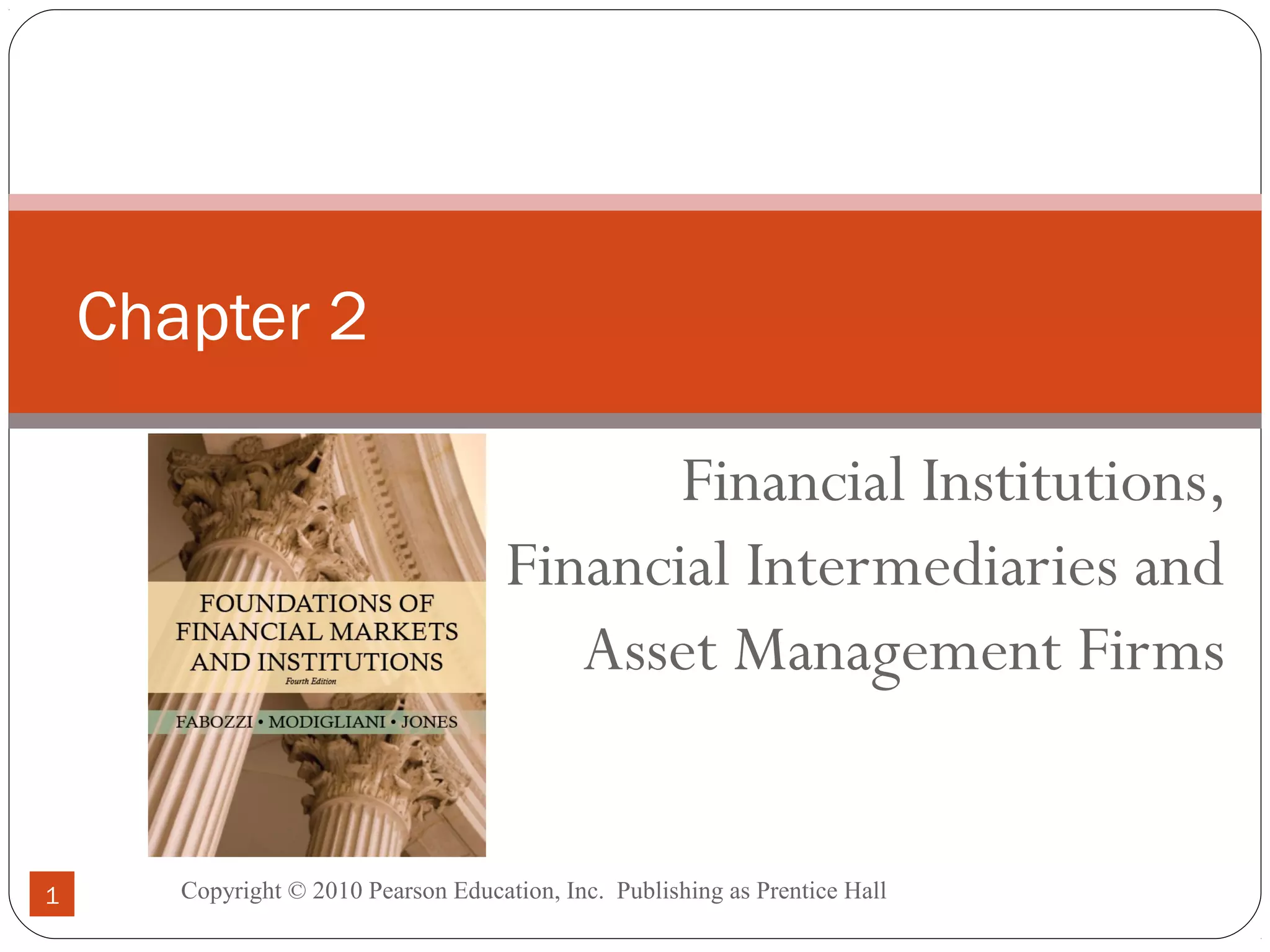 Chapter 2

FOUNDATIONS OF FINANCIAL MARKETS AND INSTITUTIONS
Fourth Edition
FABOZZI • MODIGLIANI • JONES

Financial Institutions, Financial Intermediaries and Asset Management Firms

1

Copyright © 2010 Pearson Education, Inc. Publishing as Prentice Hall